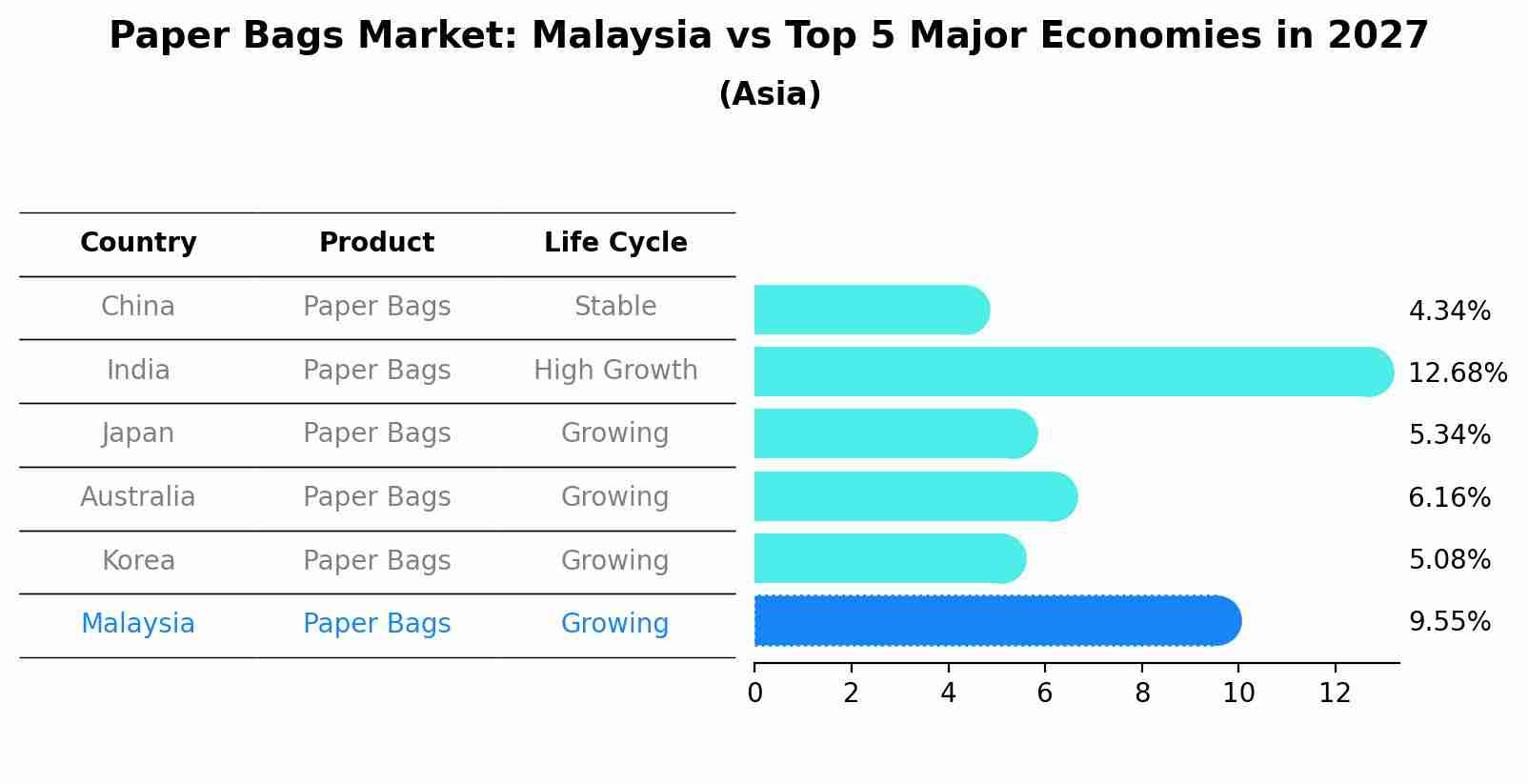 Paper Bags Market: Malaysia vs Top 5 Major Economies in 2027
(Asia)

| Country | Product | Life Cycle |
|---|---|---|
| China | Paper Bags | Stable |
| India | Paper Bags | High Growth |
| Japan | Paper Bags | Growing |
| Australia | Paper Bags | Growing |
| Korea | Paper Bags | Growing |
| Malaysia | Paper Bags | Growing |

4.34%
12.68%
5.34%
6.16%
5.08%
9.55%

0 2 4 6 8 10 12